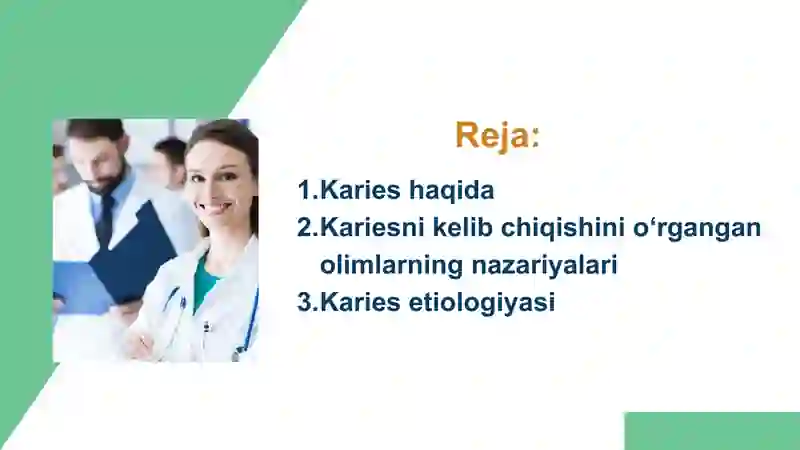 Reja:

1.Karies haqida
2.Kariesni kelib chiqishini o‘rgangan olimlarning nazariyalari
3.Karies etiologiyasi